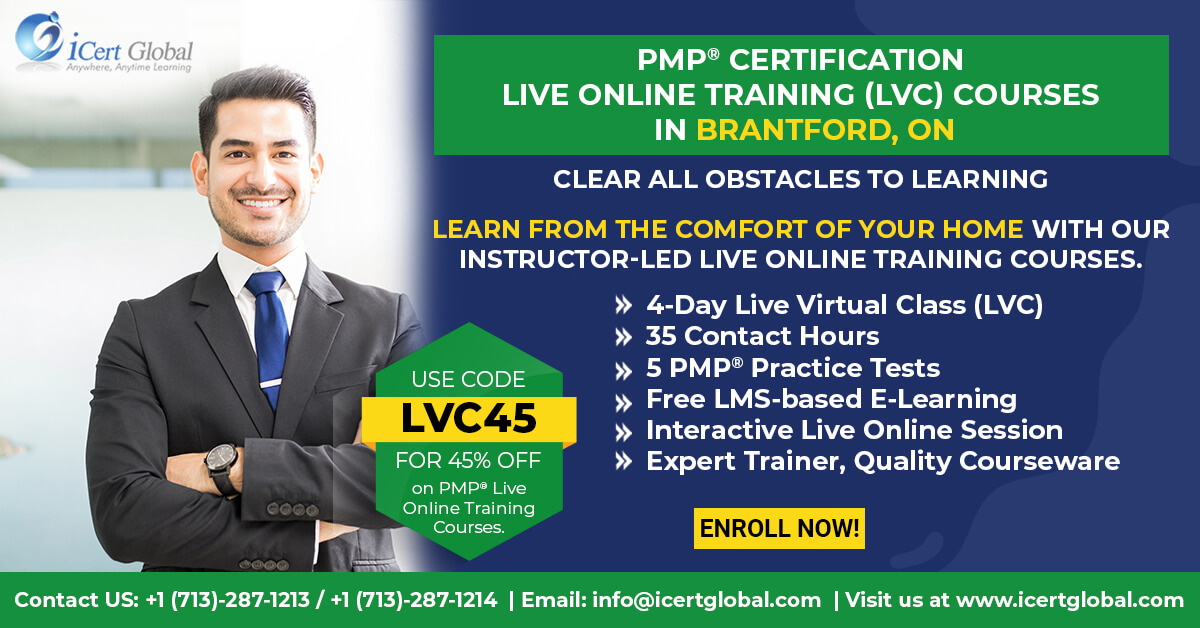 iCert Global
Anywhere, Anytime Learning

PMP® CERTIFICATION
LIVE ONLINE TRAINING (LVC) COURSES
IN BRANTFORD, ON

CLEAR ALL OBSTACLES TO LEARNING

LEARN FROM THE COMFORT OF YOUR HOME WITH OUR INSTRUCTOR-LED LIVE ONLINE TRAINING COURSES.

» 4-Day Live Virtual Class (LVC)
» 35 Contact Hours
» 5 PMP® Practice Tests
» Free LMS-based E-Learning
» Interactive Live Online Session
» Expert Trainer, Quality Courseware

USE CODE
LVC45
FOR 45% OFF
on PMP® Live Online Training Courses.

ENROLL NOW!

Contact US: +1 (713)-287-1213 / +1 (713)-287-1214 | Email: info@icertglobal.com | Visit us at www.icertglobal.com